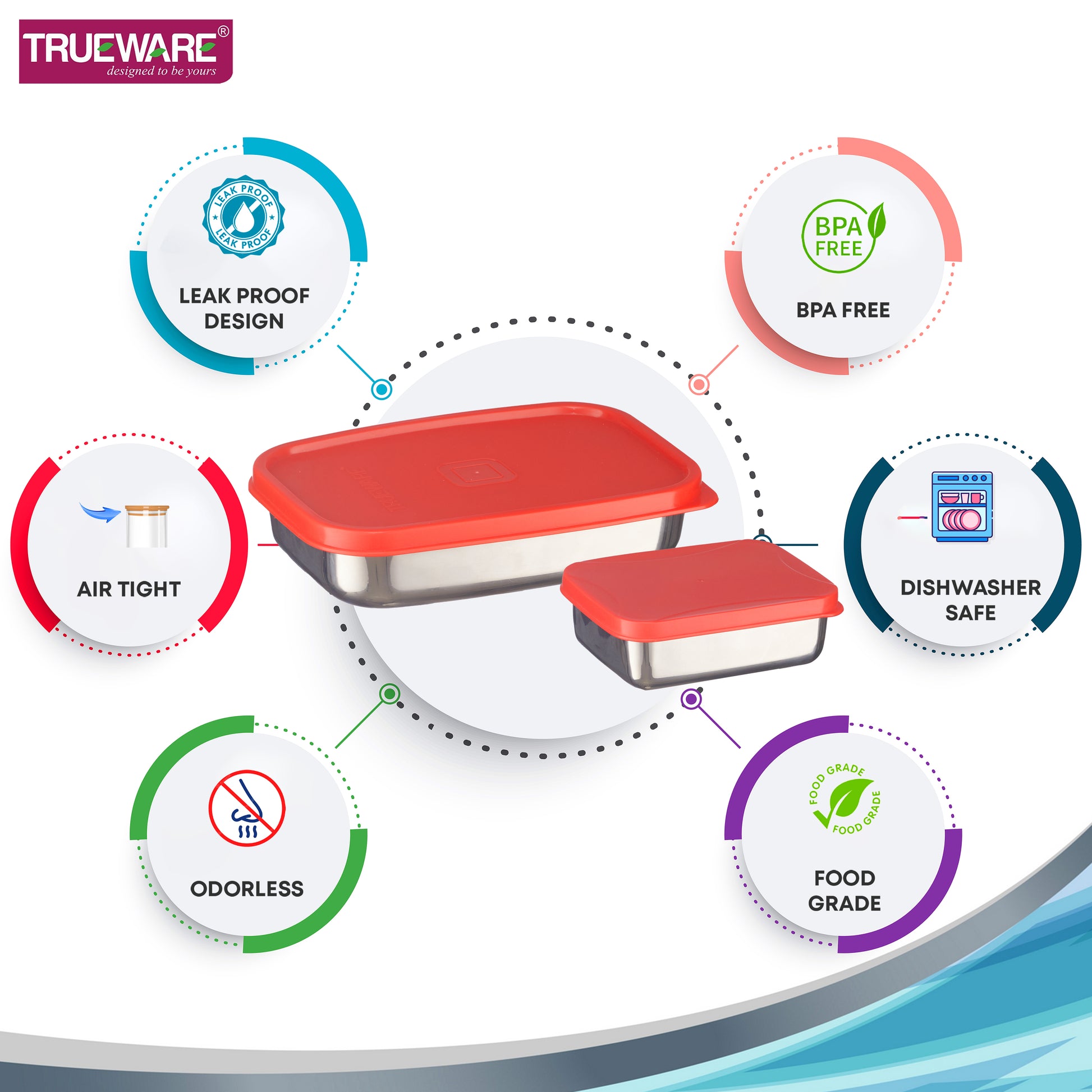 TRUEWARE®
designed to be yours

LEAK PROOF
LEAK PROOF

LEAK PROOF DESIGN

BPA FREE

BPA FREE

AIR TIGHT

DISHWASHER SAFE

ODORLESS

FOOD GRADE
FOOD GRADE

FOOD GRADE